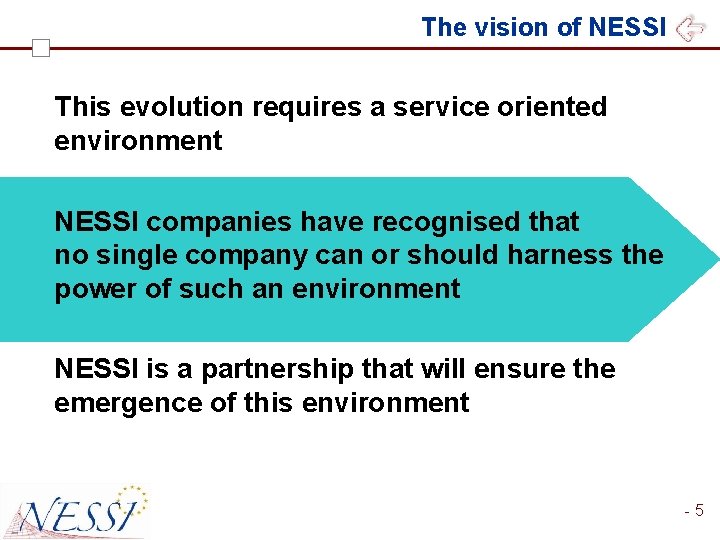 The vision of NESSI

This evolution requires a service oriented environment

NESSI companies have recognised that no single company can or should harness the power of such an environment

NESSI is a partnership that will ensure the emergence of this environment

NESSI

- 5